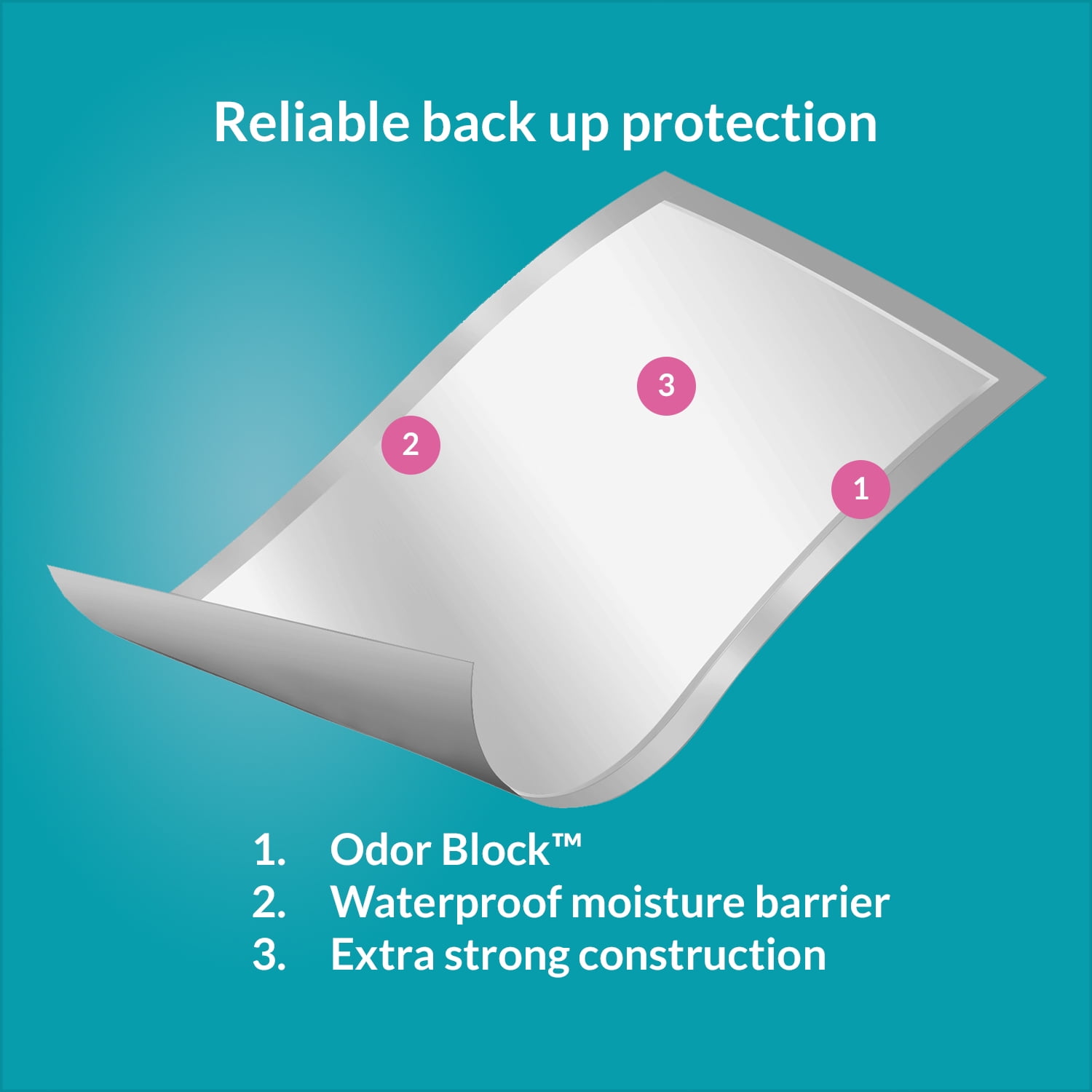 Reliable back up protection

3

2

1

1. Odor Block™
2. Waterproof moisture barrier
3. Extra strong construction